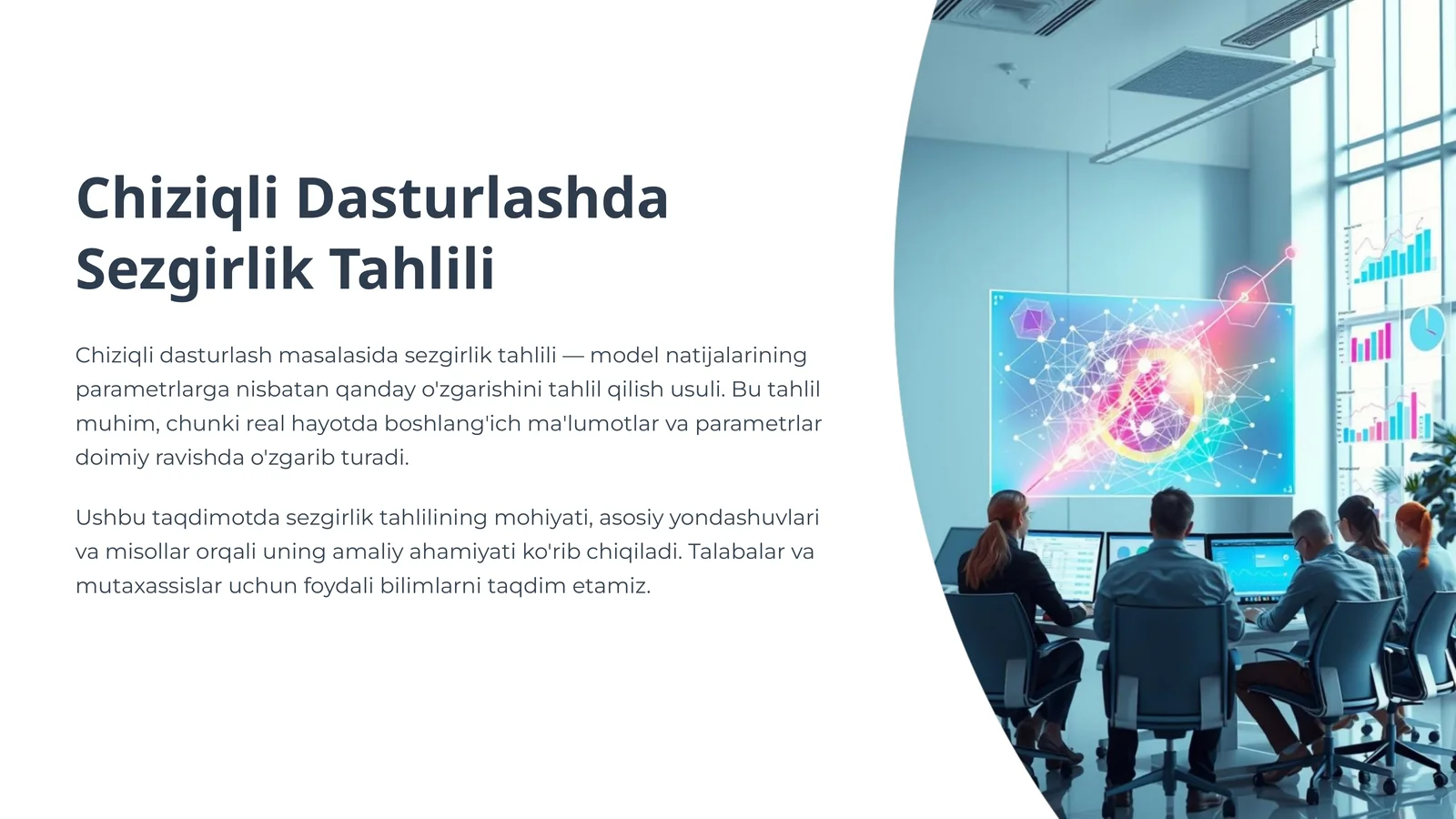 Chiziqli Dasturlashda Sezgirlik Tahlili

Chiziqli dasturlash masalasida sezgirlik tahlili — model natijalarining parametrlarga nisbatan qanday o'zgarishini tahlil qilish usuli. Bu tahlil muhim, chunki real hayotda boshlang'ich ma'lumotlar va parametrlar doimiy ravishda o'zgarib turadi.

Ushbu taqdimotda sezgirlik tahlilining mohiyati, asosiy yondashuvlari va misollar orqali uning amaliy ahamiyati ko'rib chiqiladi. Talabalar va mutaxassislar uchun foydali bilimlarni taqdim etamiz.